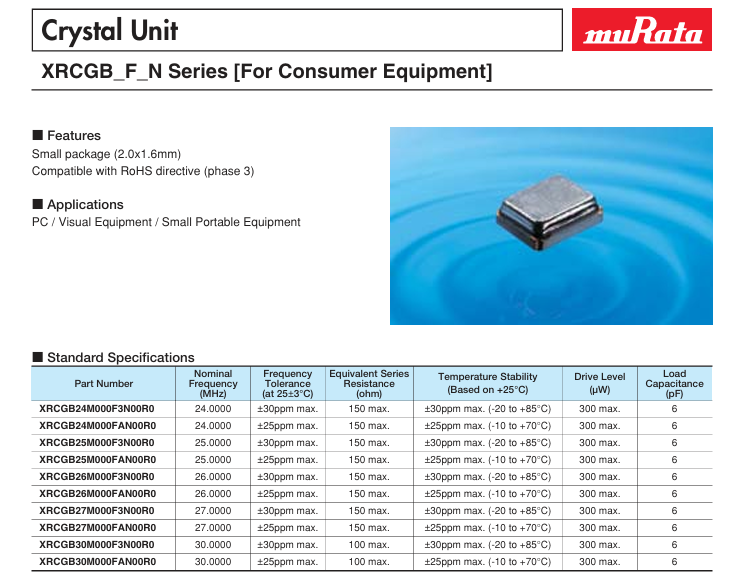 Crystal Unit

muRata

XRCGB_F_N Series [For Consumer Equipment]

■ Features
Small package (2.0x1.6mm)
Compatible with RoHS directive (phase 3)

■ Applications
PC / Visual Equipment / Small Portable Equipment

■ Standard Specifications

| Part Number | Nominal Frequency (MHz) | Frequency Tolerance (at 25±3°C) | Equivalent Series Resistance (ohm) | Temperature Stability (Based on +25°C) | Drive Level (μW) | Load Capacitance (pF) |
|---|---|---|---|---|---|---|
| XRCGB24M000F3N00R0 | 24.0000 | ±30ppm max. | 150 max. | ±30ppm max. (-20 to +85°C) | 300 max. | 6 |
| XRCGB24M000FAN00R0 | 24.0000 | ±25ppm max. | 150 max. | ±25ppm max. (-10 to +70°C) | 300 max. | 6 |
| XRCGB25M000F3N00R0 | 25.0000 | ±30ppm max. | 150 max. | ±30ppm max. (-20 to +85°C) | 300 max. | 6 |
| XRCGB25M000FAN00R0 | 25.0000 | ±25ppm max. | 150 max. | ±25ppm max. (-10 to +70°C) | 300 max. | 6 |
| XRCGB26M000F3N00R0 | 26.0000 | ±30ppm max. | 150 max. | ±30ppm max. (-20 to +85°C) | 300 max. | 6 |
| XRCGB26M000FAN00R0 | 26.0000 | ±25ppm max. | 150 max. | ±25ppm max. (-10 to +70°C) | 300 max. | 6 |
| XRCGB27M000F3N00R0 | 27.0000 | ±30ppm max. | 150 max. | ±30ppm max. (-20 to +85°C) | 300 max. | 6 |
| XRCGB27M000FAN00R0 | 27.0000 | ±25ppm max. | 150 max. | ±25ppm max. (-10 to +70°C) | 300 max. | 6 |
| XRCGB30M000F3N00R0 | 30.0000 | ±30ppm max. | 100 max. | ±30ppm max. (-20 to +85°C) | 300 max. | 6 |
| XRCGB30M000FAN00R0 | 30.0000 | ±25ppm max. | 100 max. | ±25ppm max. (-10 to +70°C) | 300 max. | 6 |